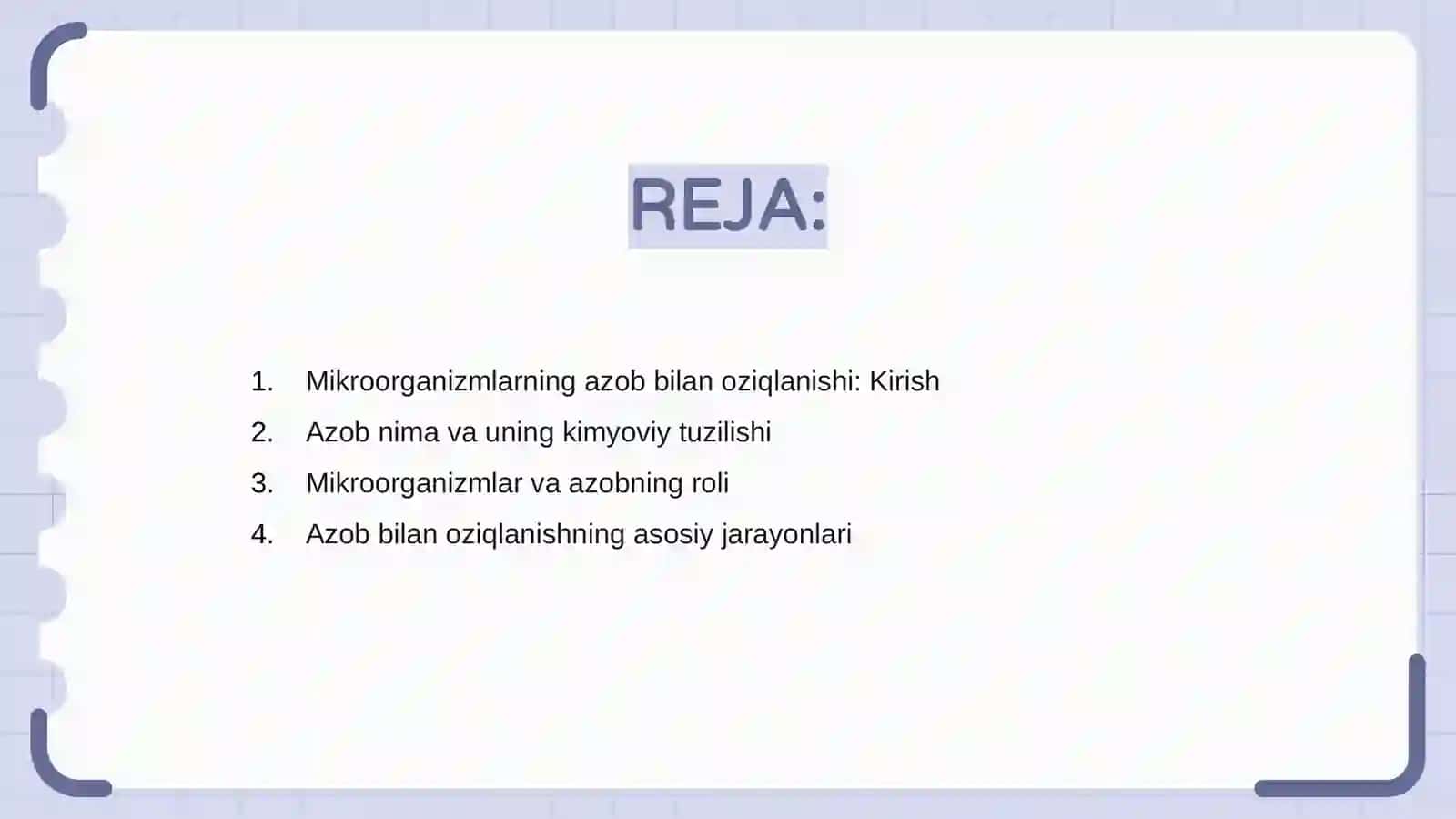 REJA:

1. Mikroorganizmlarning azob bilan oziqlanishi: Kirish
2. Azob nima va uning kimyoviy tuzilishi
3. Mikroorganizmlar va azobning roli
4. Azob bilan oziqlanishning asosiy jarayonlari